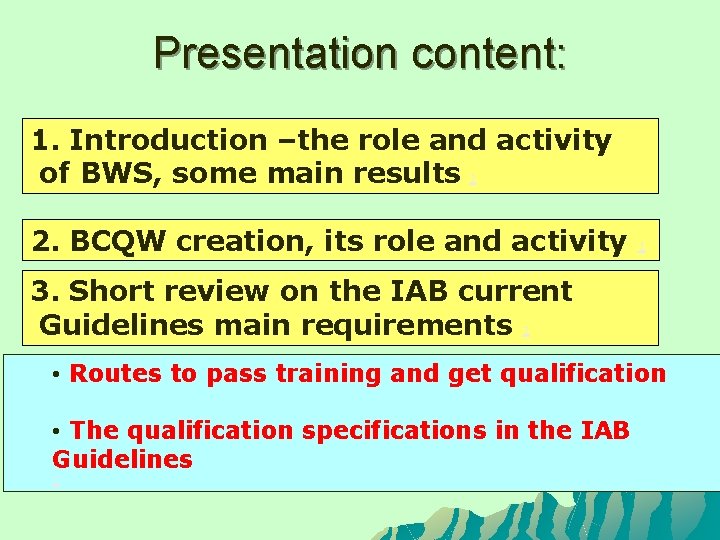 Presentation content:

1. Introduction –the role and activity of BWS, some main results

2. BCQW creation, its role and activity

3. Short review on the IAB current Guidelines main requirements

• Routes to pass training and get qualification

• The qualification specifications in the IAB Guidelines